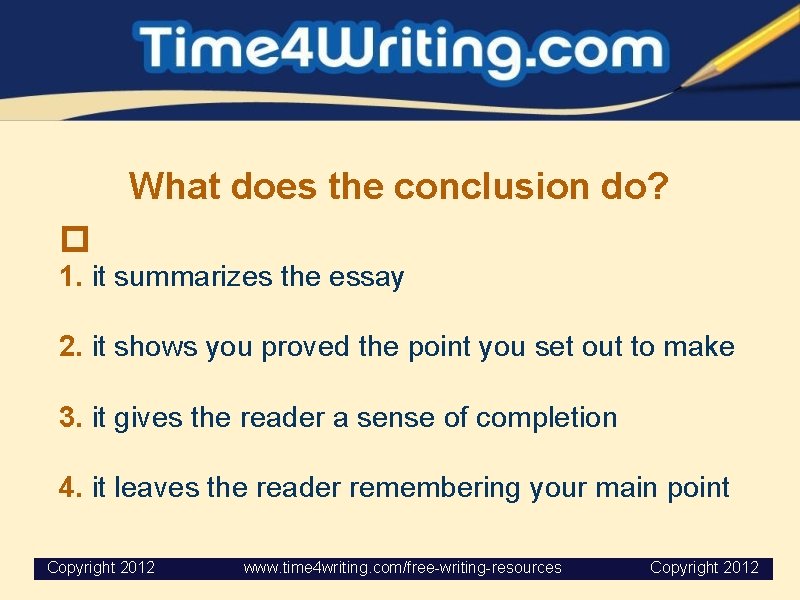 Time4Writing.com

What does the conclusion do?

1. it summarizes the essay

2. it shows you proved the point you set out to make

3. it gives the reader a sense of completion

4. it leaves the reader remembering your main point

Copyright 2012 www.time4writing.com/free-writing-resources Copyright 2012